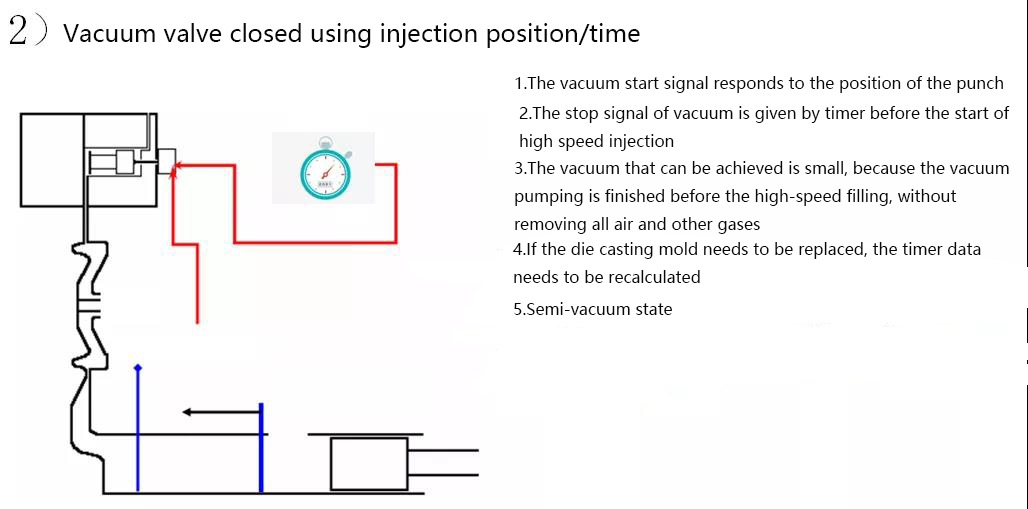 2) Vacuum valve closed using injection position/time

1.The vacuum start signal responds to the position of the punch

2.The stop signal of vacuum is given by timer before the start of high speed injection

3.The vacuum that can be achieved is small, because the vacuum pumping is finished before the high-speed filling, without removing all air and other gases

4.If the die casting mold needs to be replaced, the timer data needs to be recalculated

5.Semi-vacuum state